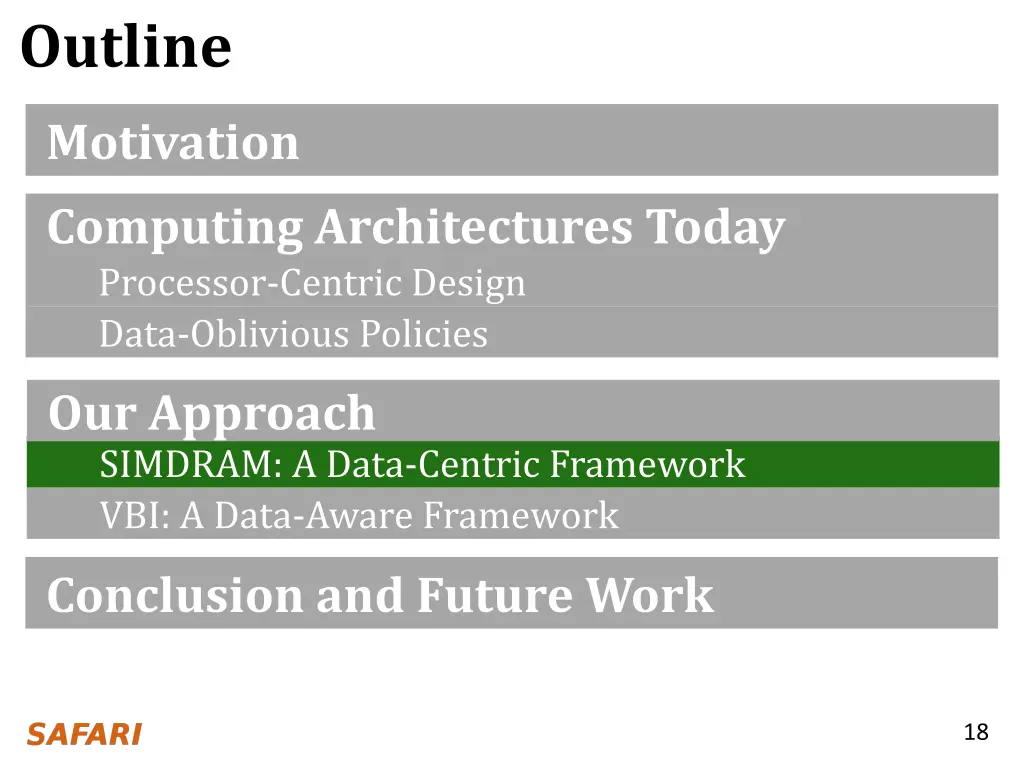 Outline

Motivation

Computing Architectures Today

Processor-Centric Design

Data-Oblivious Policies

Our Approach

SIMDRAM: A Data-Centric Framework

VBI: A Data-Aware Framework

Conclusion and Future Work

SAFARI

18